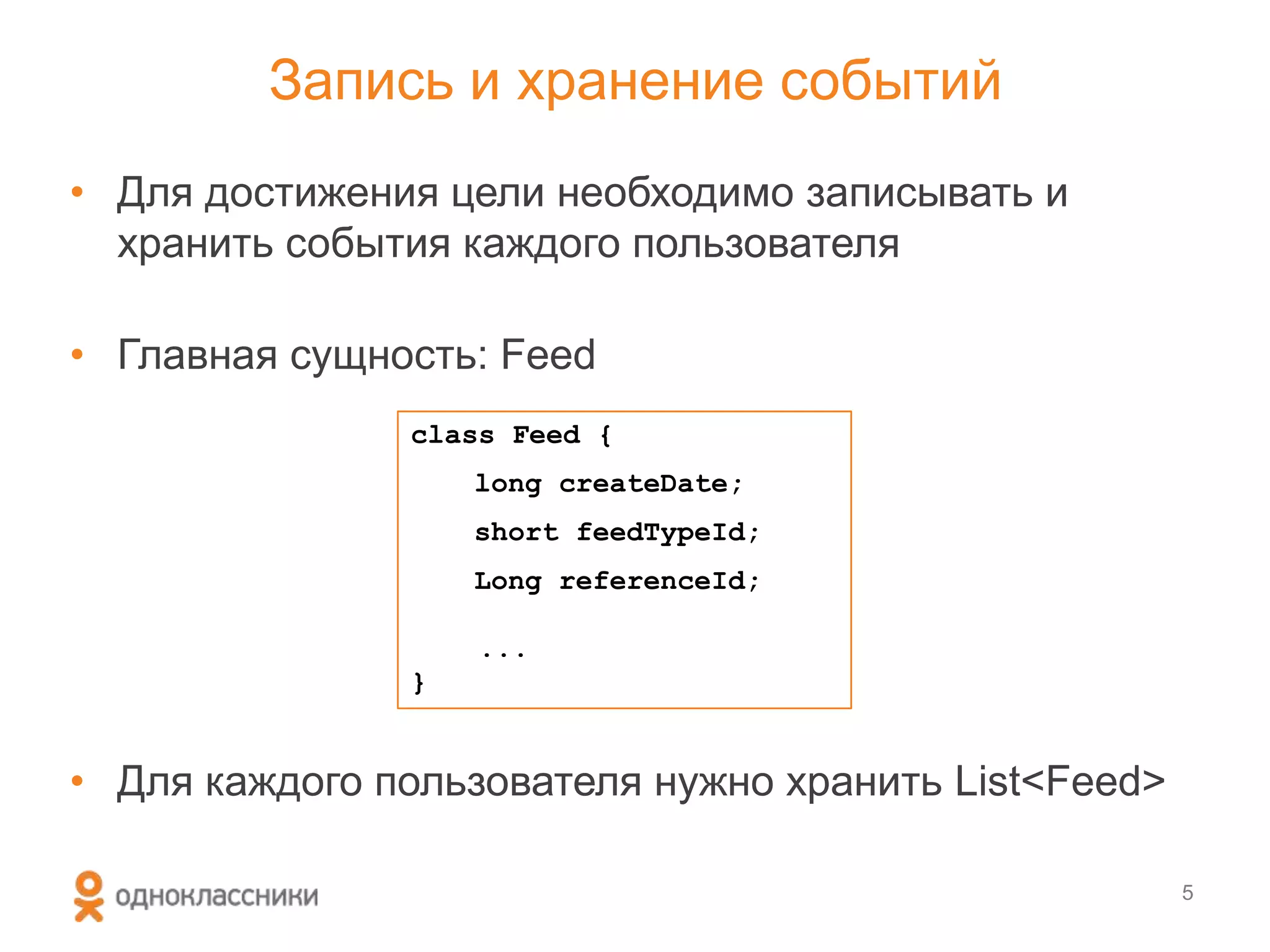 Запись и хранение событий

• Для достижения цели необходимо записывать и хранить события каждого пользователя

• Главная сущность: Feed

class Feed {
    long createDate;
    short feedTypeId;
    Long referenceId;

    ...
}

• Для каждого пользователя нужно хранить List<Feed>

одноклассники

5